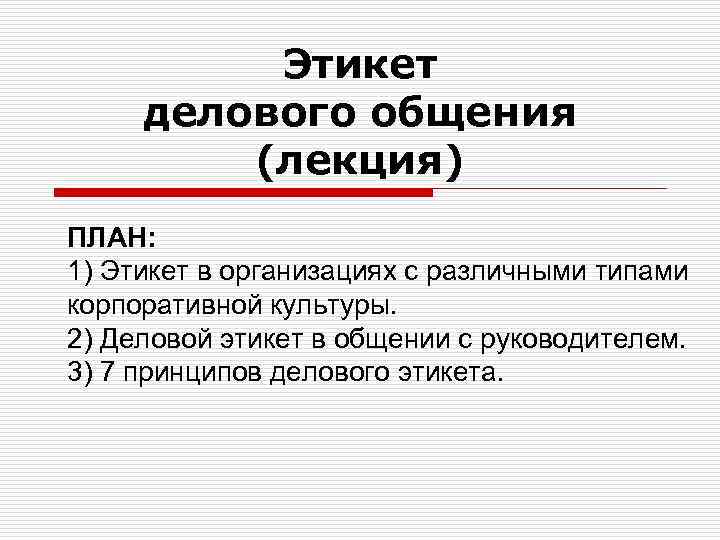 Этикет делового общения (лекция)

ПЛАН:
1) Этикет в организациях с различными типами корпоративной культуры.
2) Деловой этикет в общении с руководителем.
3) 7 принципов делового этикета.